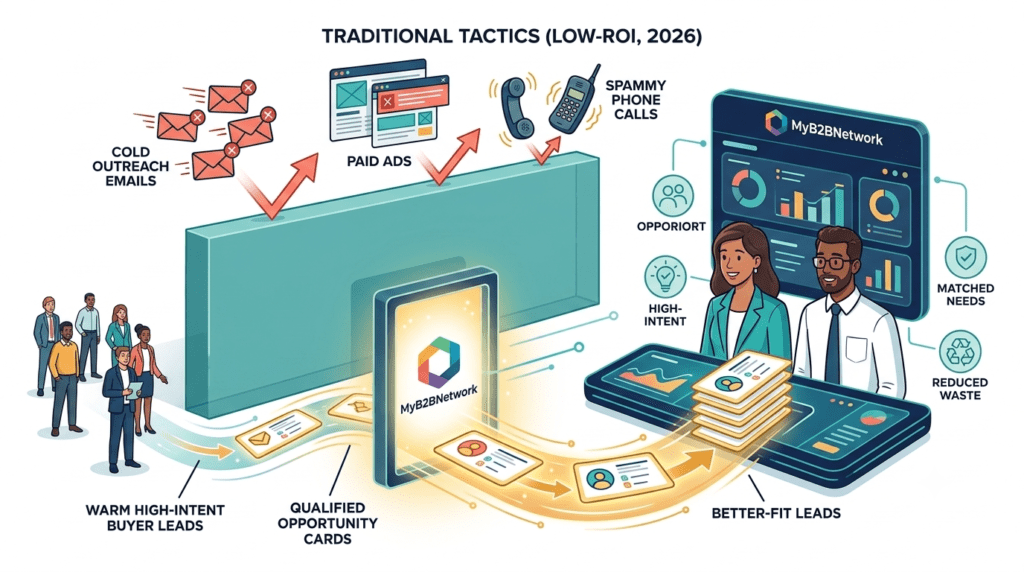 TRADITIONAL TACTICS (LOW-ROI, 2026)

COLD OUTREACH EMAILS

PAID ADS

SPAMMY PHONE CALLS

MyB2BNetwork

OPPORIORT

HIGH-INTENT

MATCHED NEEDS

REDUCED WASTE

MyB2BNetwork

WARM HIGH-INTENT BUYER LEADS

QUALIFIED OPPORTUNITY CARDS

BETTER-FIT LEADS